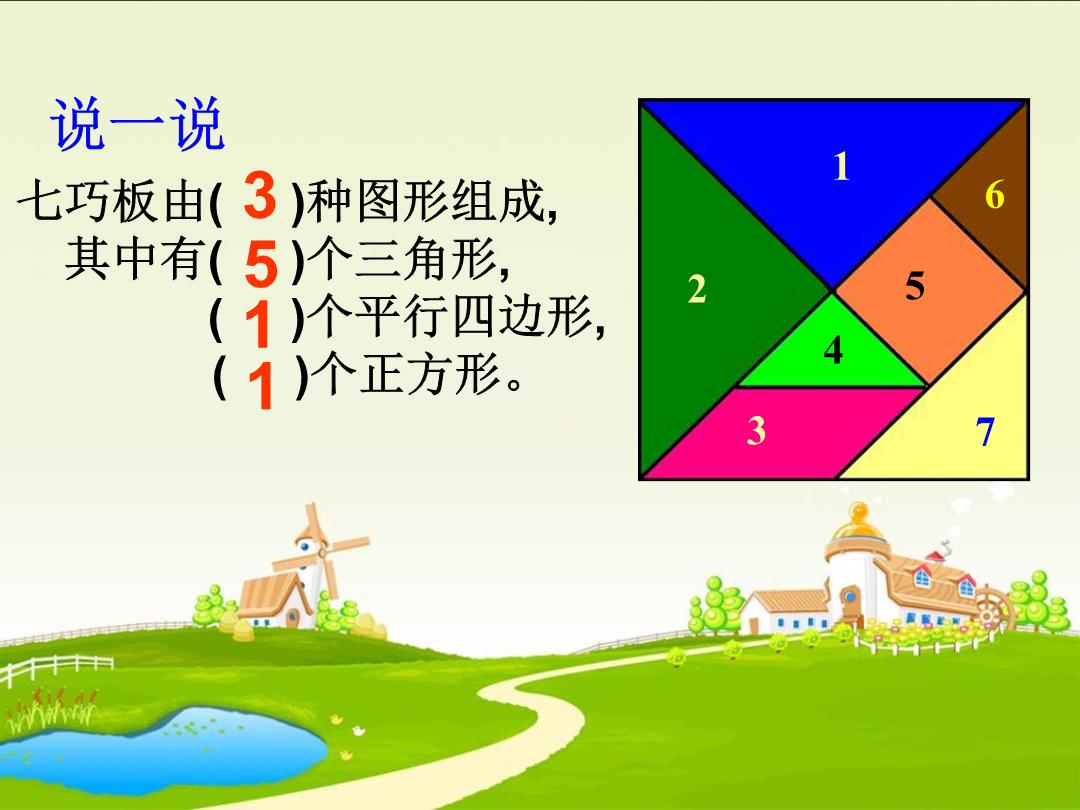 说一说

七巧板由( 3 )种图形组成,
其中有( 5 )个三角形,
( 1 )个平行四边形,
( 1 )个正方形。

1
6
2
5
4
3
7